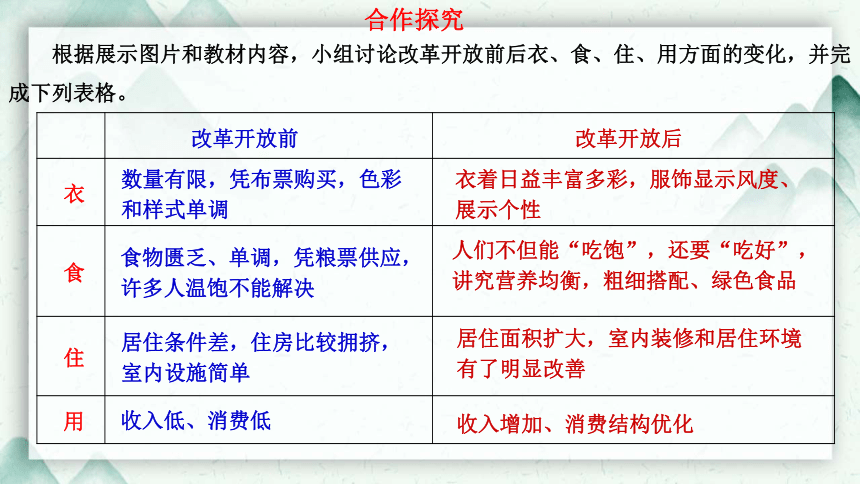 合作探究

根据展示图片和教材内容，小组讨论改革开放前后衣、食、住、用方面的变化，并完成下列表格。

| | 改革开放前 | 改革开放后 |
|---|---|---|
| 衣 | 数量有限，凭布票购买，色彩和样式单调 | 衣着日益丰富多彩，服饰显示风度、展示个性 |
| 食 | 食物匮乏、单调，凭粮票供应，许多人温饱不能解决 | 人们不但能“吃饱”，还要“吃好”，讲究营养均衡，粗细搭配、绿色食品 |
| 住 | 居住条件差，住房比较拥挤，室内设施简单 | 居住面积扩大，室内装修和居住环境有了明显改善 |
| 用 | 收入低、消费低 | 收入增加、消费结构优化 |